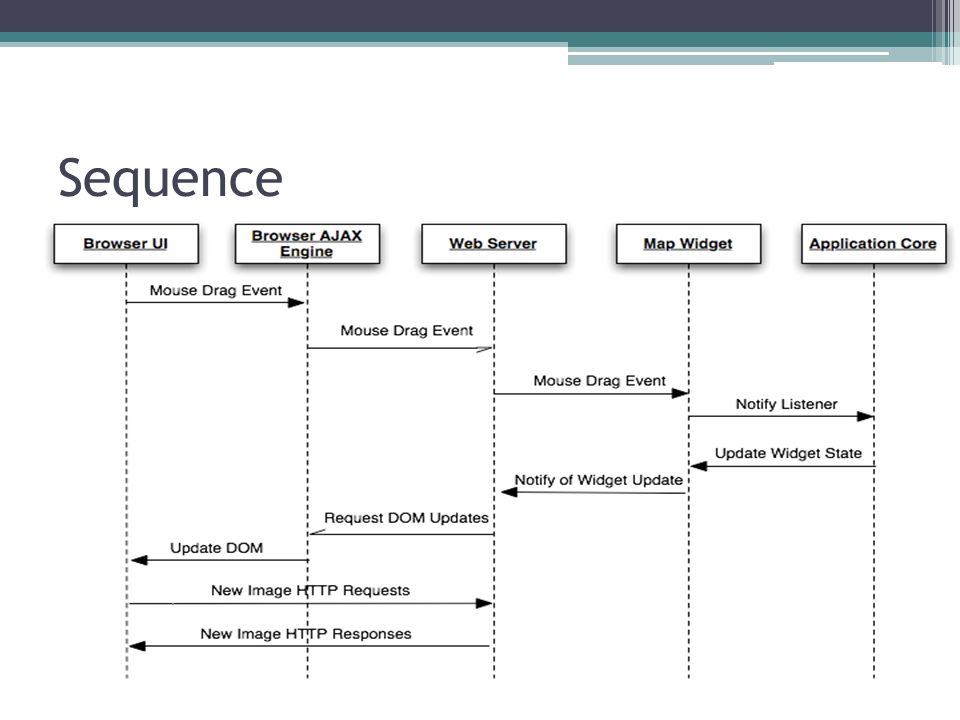 Sequence

Browser UI

Browser AJAX Engine

Web Server

Map Widget

Application Core

Mouse Drag Event

Mouse Drag Event

Mouse Drag Event

Notify Listener

Update Widget State

Notify of Widget Update

Request DOM Updates

Update DOM

New Image HTTP Requests

New Image HTTP Responses